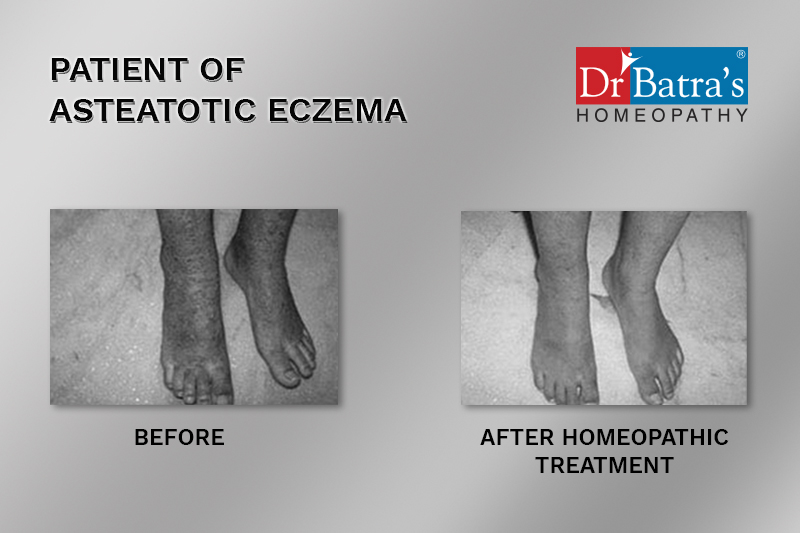 PATIENT OF
ASTEATOTIC ECZEMA

Dr Batra's®
HOMEOPATHY

BEFORE

AFTER HOMEOPATHIC TREATMENT